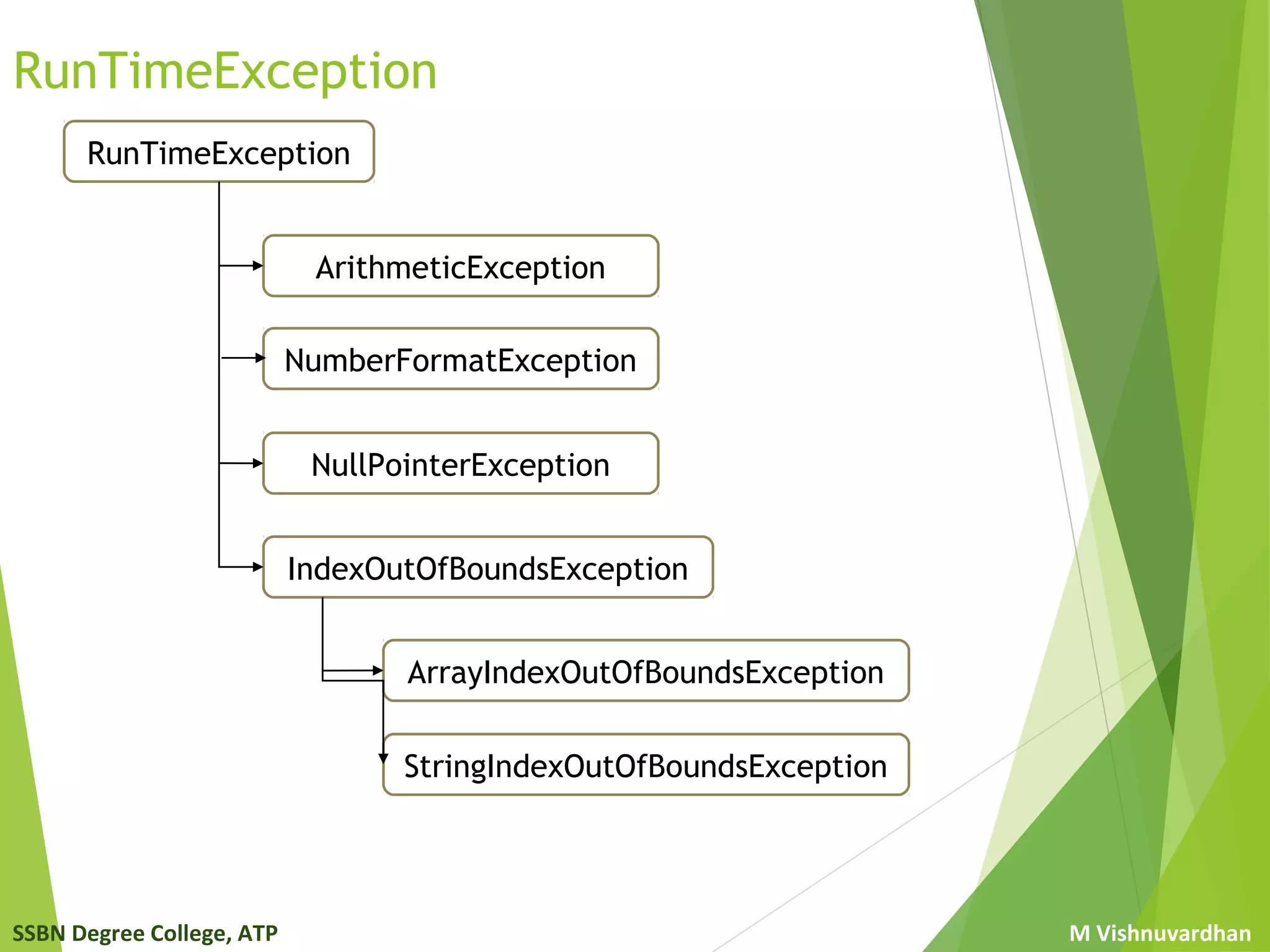 RunTimeException

RunTimeException

ArithmeticException

NumberFormatException

NullPointerException

IndexOutOfBoundsException

ArrayIndexOutOfBoundsException

StringIndexOutOfBoundsException

SSBN Degree College, ATP

M Vishnuvardhan